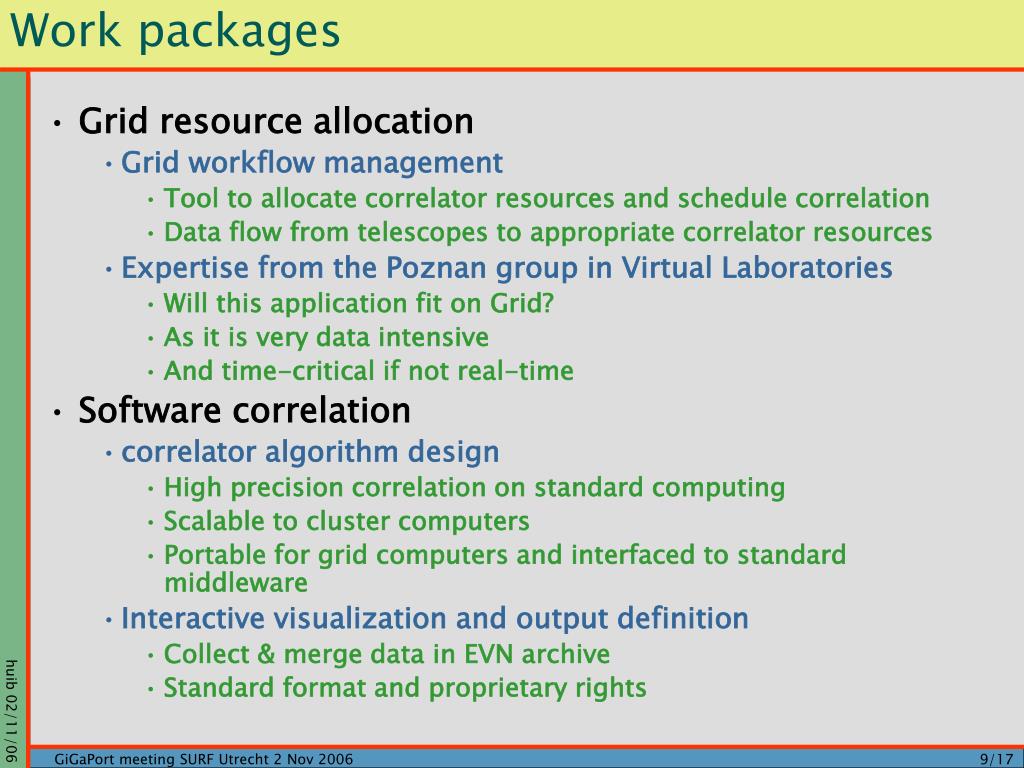 Work packages

• Grid resource allocation
• Grid workflow management
• Tool to allocate correlator resources and schedule correlation
• Data flow from telescopes to appropriate correlator resources
• Expertise from the Poznan group in Virtual Laboratories
• Will this application fit on Grid?
• As it is very data intensive
• And time-critical if not real-time
• Software correlation
• correlator algorithm design
• High precision correlation on standard computing
• Scalable to cluster computers
• Portable for grid computers and interfaced to standard middleware
• Interactive visualization and output definition
• Collect & merge data in EVN archive
• Standard format and proprietary rights

huib 02/11/06

GiGaPort meeting SURF Utrecht 2 Nov 2006

9/17